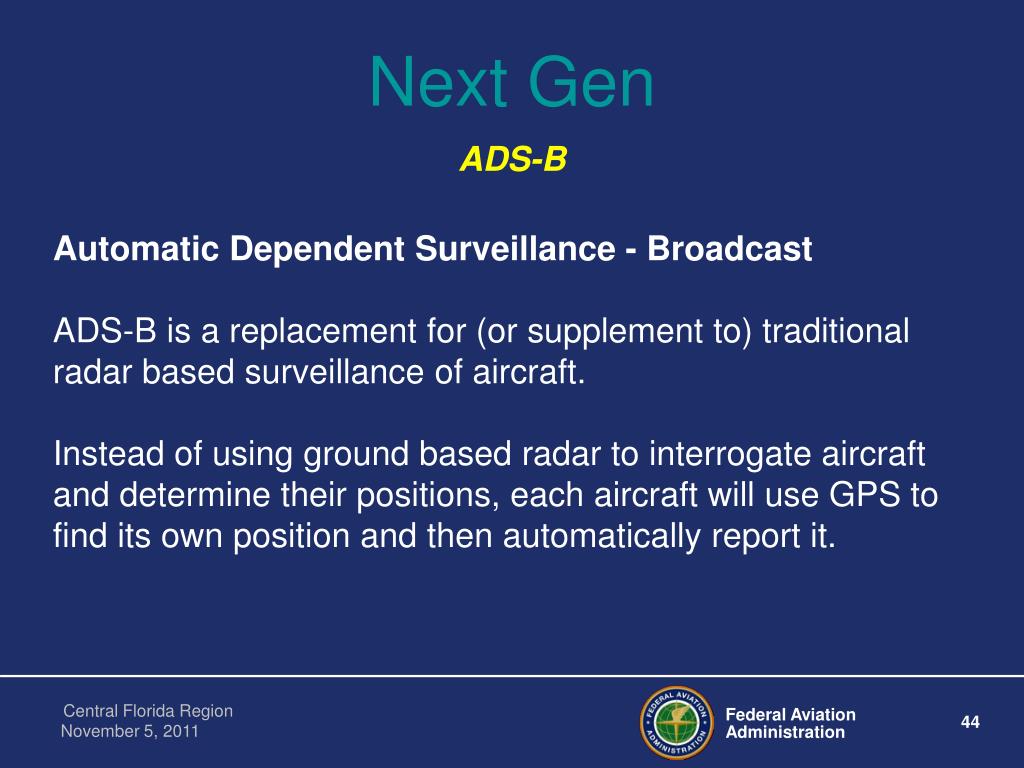 Next Gen

ADS-B

Automatic Dependent Surveillance - Broadcast

ADS-B is a replacement for (or supplement to) traditional radar based surveillance of aircraft.

Instead of using ground based radar to interrogate aircraft and determine their positions, each aircraft will use GPS to find its own position and then automatically report it.

Central Florida Region
November 5, 2011

FEDERAL AVIATION ADMINISTRATION

Federal Aviation Administration

44